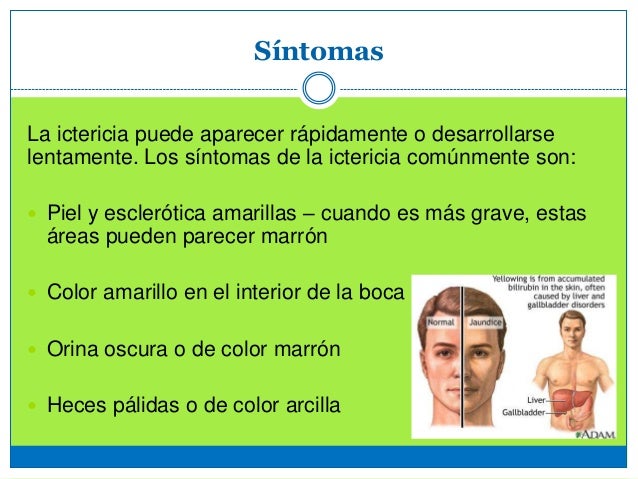 Síntomas

La ictericia puede aparecer rápidamente o desarrollarse lentamente. Los síntomas de la ictericia comúnmente son:

- Piel y esclerótica amarillas – cuando es más grave, estas áreas pueden parecer marrón
- Color amarillo en el interior de la boca
- Orina oscura o de color marrón
- Heces pálidas o de color arcilla

Yellowing is from accumulated bilirubin in the skin, often caused by liver and gallbladder disorders

Normal
Jaundice
Liver
Gallbladder
ADAM